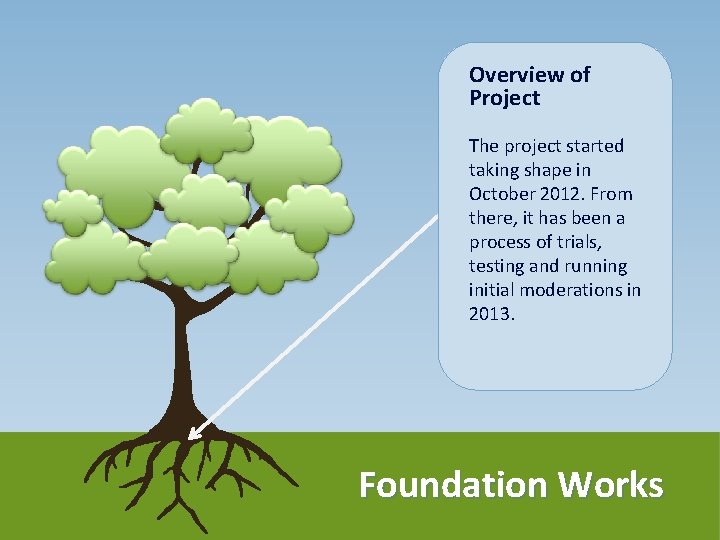 Overview of Project

The project started taking shape in October 2012. From there, it has been a process of trials, testing and running initial moderations in 2013.

Foundation Works